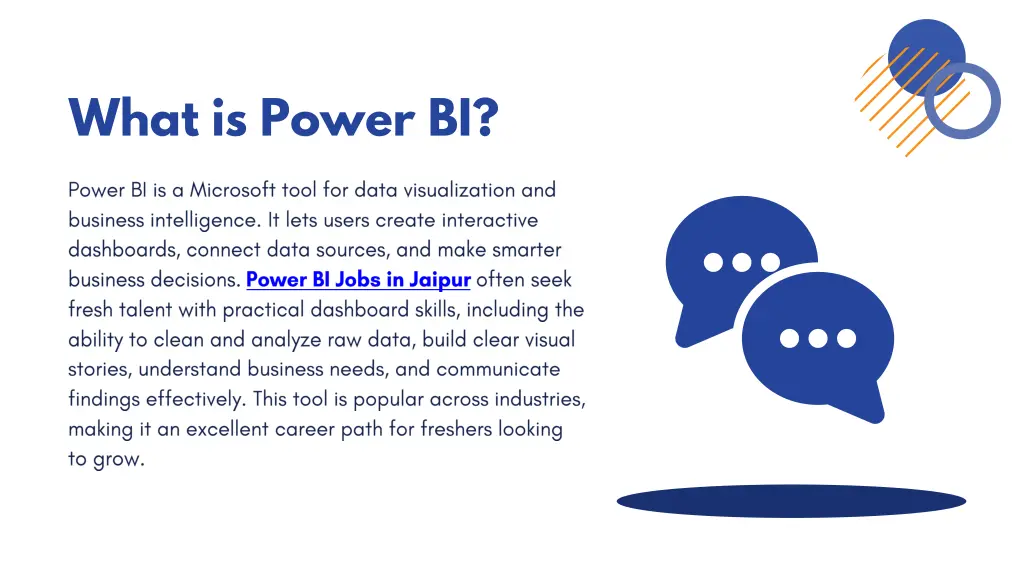 What is Power BI?

Power BI is a Microsoft tool for data visualization and business intelligence. It lets users create interactive dashboards, connect data sources, and make smarter business decisions. Power BI Jobs in Jaipur often seek fresh talent with practical dashboard skills, including the ability to clean and analyze raw data, build clear visual stories, understand business needs, and communicate findings effectively. This tool is popular across industries, making it an excellent career path for freshers looking to grow.